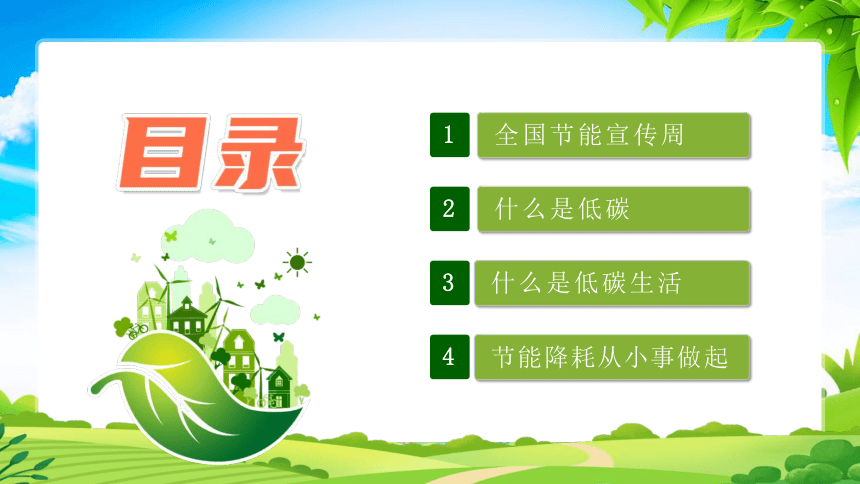 目录

1 全国节能宣传周

2 什么是低碳

3 什么是低碳生活

4 节能降耗从小事做起